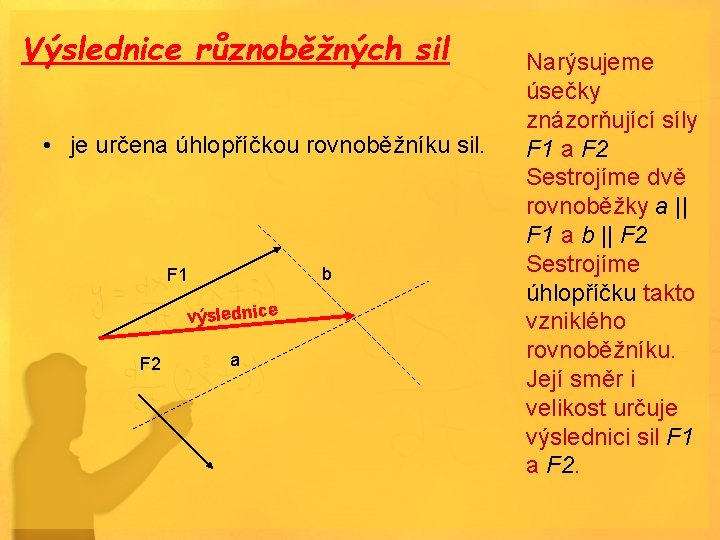 Výslednice různoběžných sil

• je určena úhlopříčkou rovnoběžníku sil.

F1

b

výslednice

F2

a

Narýsujeme úsečky znázorňující síly F1 a F2 Sestrojíme dvě rovnoběžky a || F1 a b || F2 Sestrojíme úhlopříčku takto vzniklého rovnoběžníku. Její směr i velikost určuje výslednici sil F1 a F2.